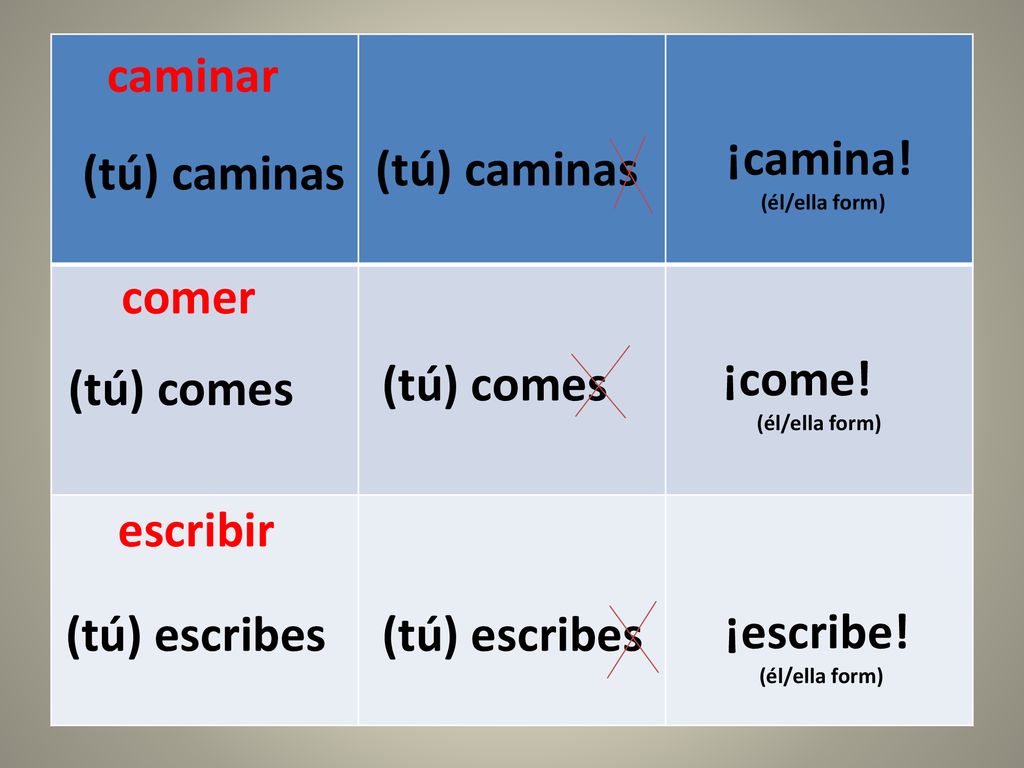 | caminar (tú) caminas | (tú) caminas | ¡camina! (él/ella form) |
|---|---|---|
| comer (tú) comes | (tú) comes | ¡come! (él/ella form) |
| escribir (tú) escribes | (tú) escribes | ¡escribe! (él/ella form) |